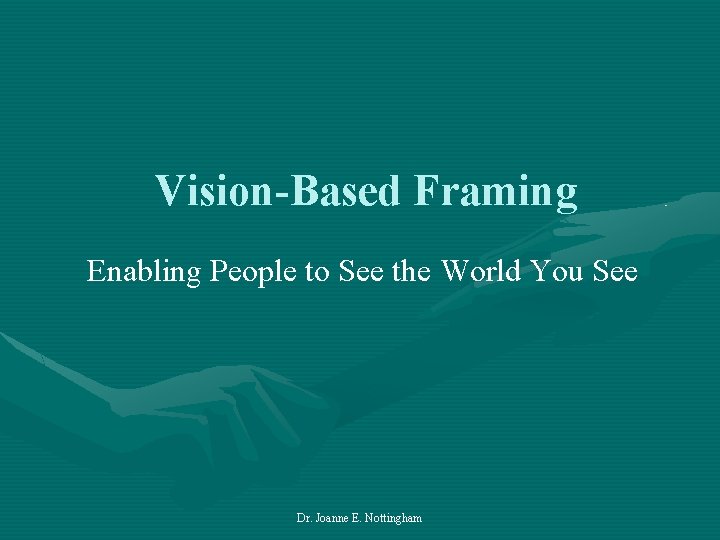 Vision-Based Framing

Enabling People to See the World You See

Dr. Joanne E. Nottingham